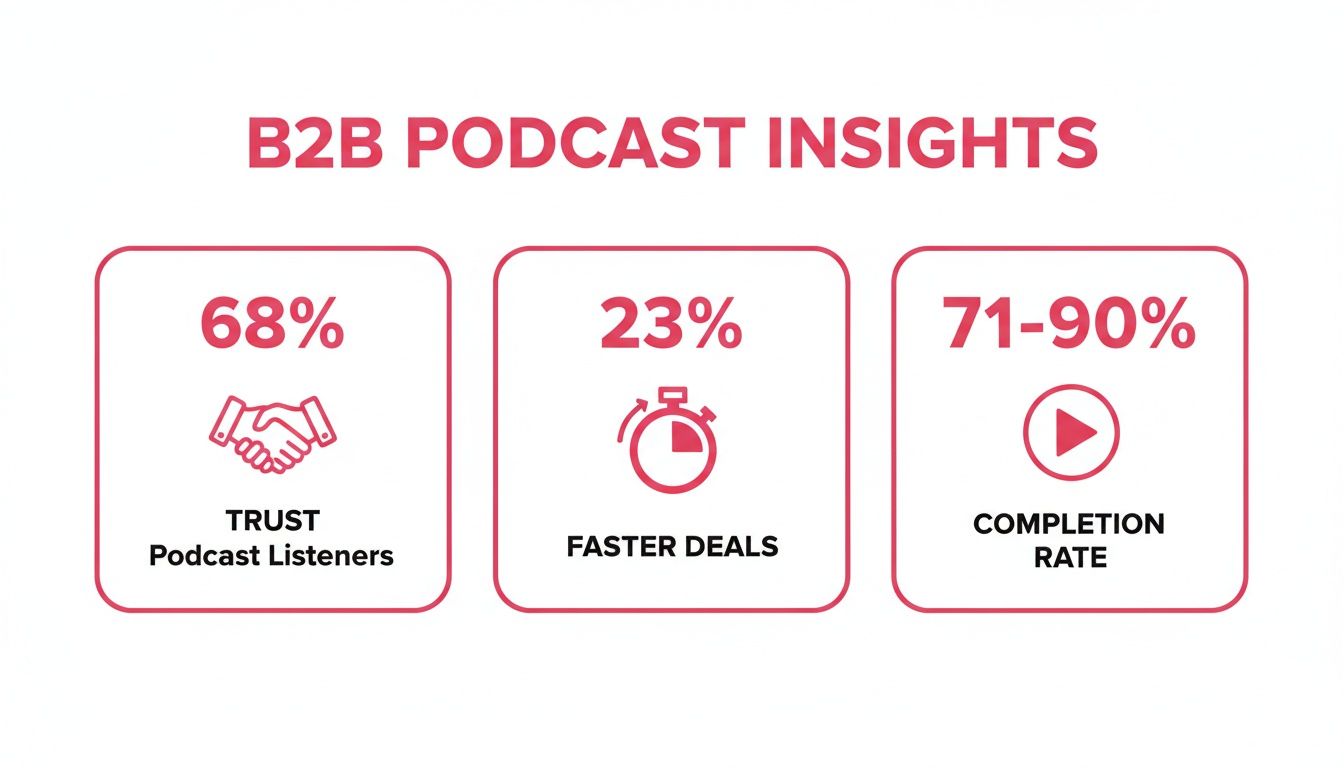 B2B PODCAST INSIGHTS

68%

TRUST
Podcast Listeners

23%

FASTER DEALS

71-90%

COMPLETION
RATE